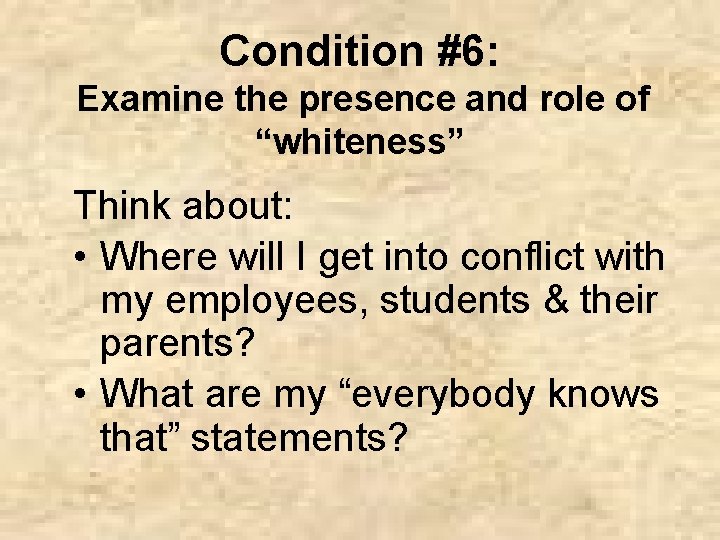 Condition #6:
Examine the presence and role of “whiteness”

Think about:
• Where will I get into conflict with my employees, students & their parents?
• What are my “everybody knows that” statements?